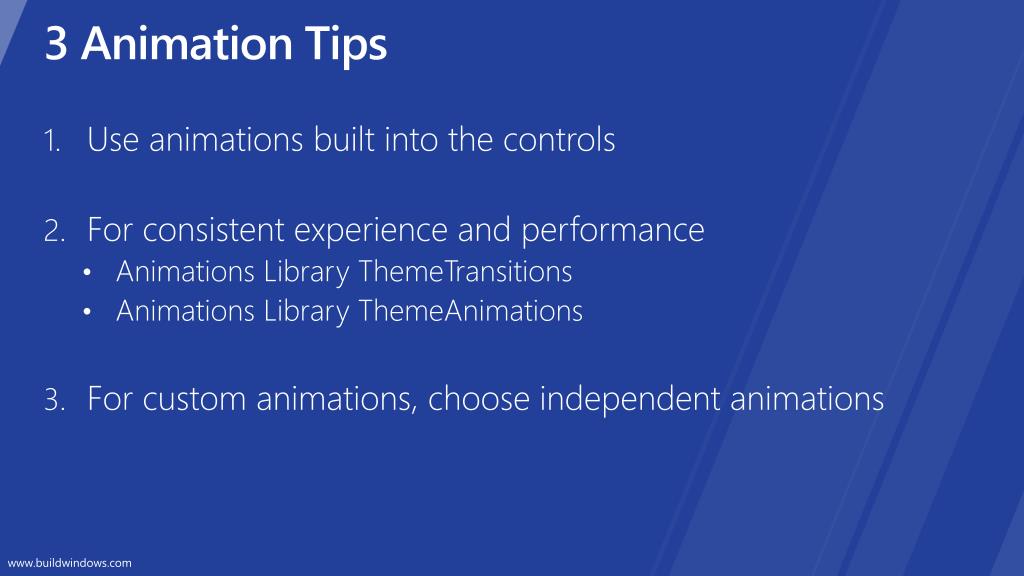 3 Animation Tips

1. Use animations built into the controls

2. For consistent experience and performance
• Animations Library ThemeTransitions
• Animations Library ThemeAnimations

3. For custom animations, choose independent animations

www.buildwindows.com